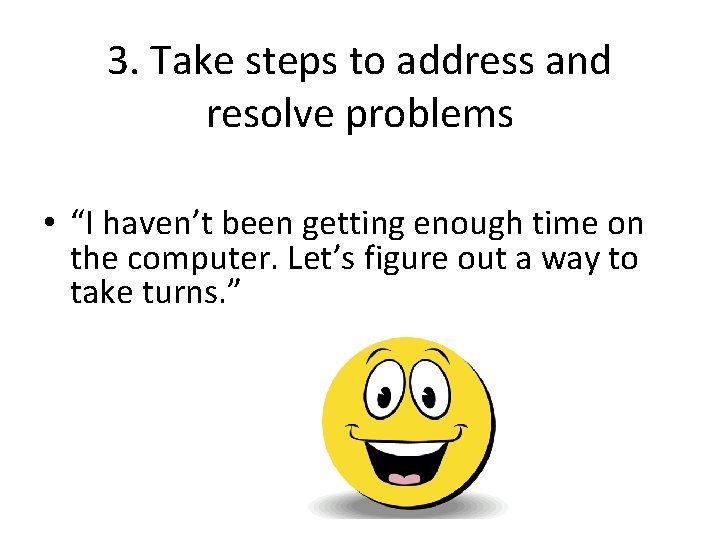 3. Take steps to address and resolve problems

• “I haven’t been getting enough time on the computer. Let’s figure out a way to take turns.”